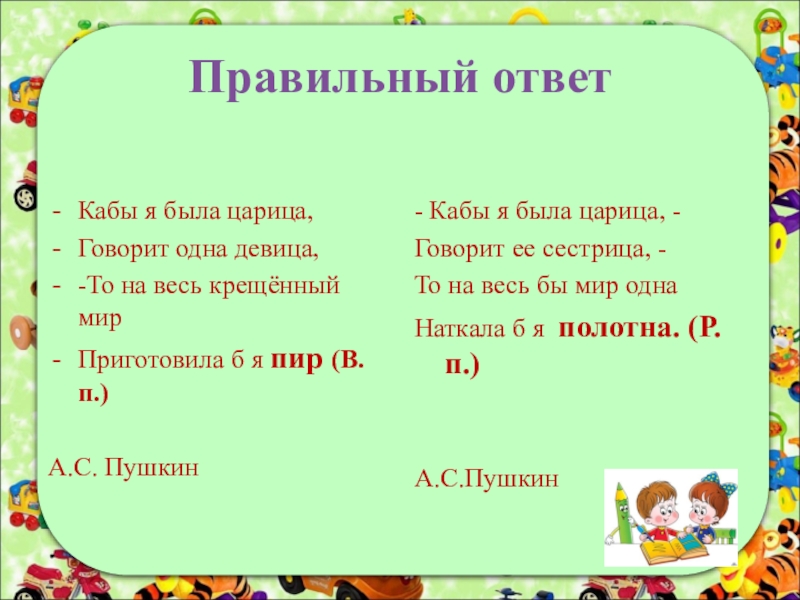 Правильный ответ

- Кабы я была царица,
- Говорит одна девица,
- -То на весь крещённый мир
- Приготовила б я пир (В. п.)

А.С. Пушкин

- Кабы я была царица, -
Говорит ее сестрица, -
То на весь бы мир одна
Наткала б я полотна. (Р. п.)

А.С.Пушкин